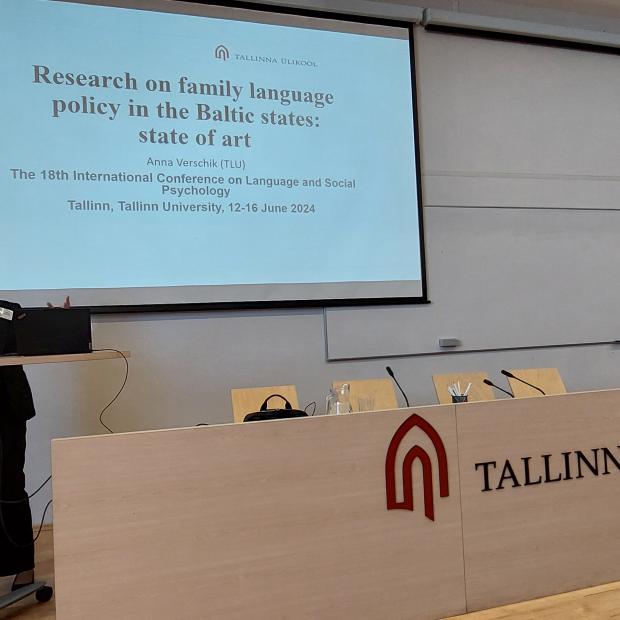 TALLINNA ÜLIKOOL

Research on family language policy in the Baltic states: state of art

Anna Verschik (TLU)

The 18th International Conference on Language and Social Psychology

Tallinn, Tallinn University, 12-16 June 2024

TALLINN